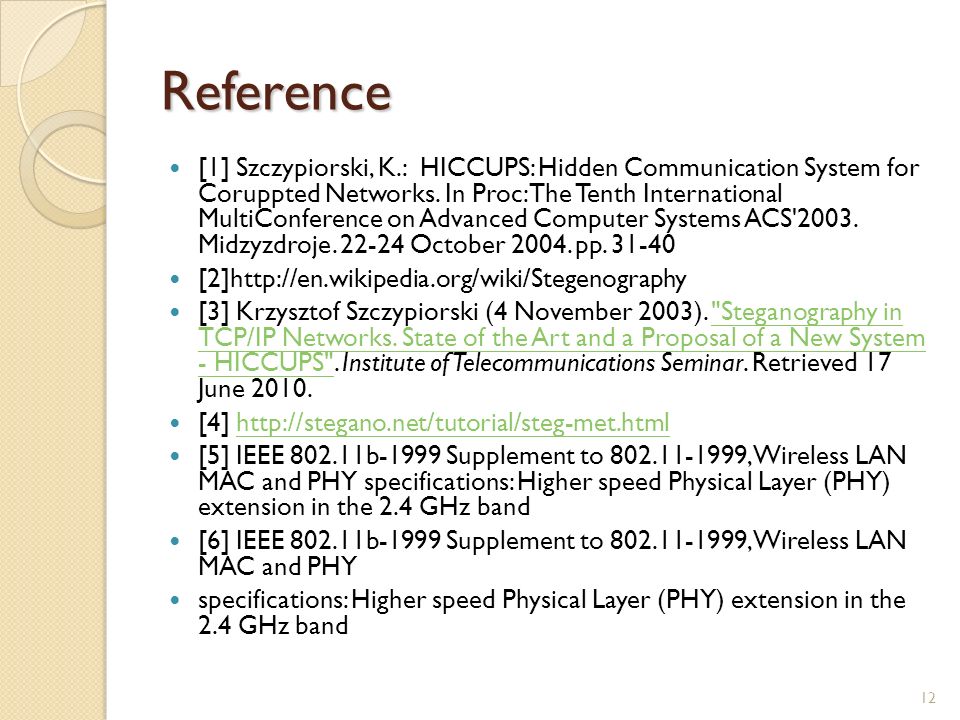 Reference

[1] Szczypiorski, K.: HICCUPS: Hidden Communication System for Coruppted Networks. In Proc: The Tenth International MultiConference on Advanced Computer Systems ACS'2003. Midzyzdroje. 22-24 October 2004. pp. 31-40

[2]http://en.wikipedia.org/wiki/Stegenography

[3] Krzysztof Szczypiorski (4 November 2003). "Steganography in TCP/IP Networks. State of the Art and a Proposal of a New System - HICCUPS". Institute of Telecommunications Seminar. Retrieved 17 June 2010.

[4] http://stegano.net/tutorial/steg-met.html

[5] IEEE 802.11b-1999 Supplement to 802.11-1999, Wireless LAN MAC and PHY specifications: Higher speed Physical Layer (PHY) extension in the 2.4 GHz band

[6] IEEE 802.11b-1999 Supplement to 802.11-1999, Wireless LAN MAC and PHY

specifications: Higher speed Physical Layer (PHY) extension in the 2.4 GHz band

12